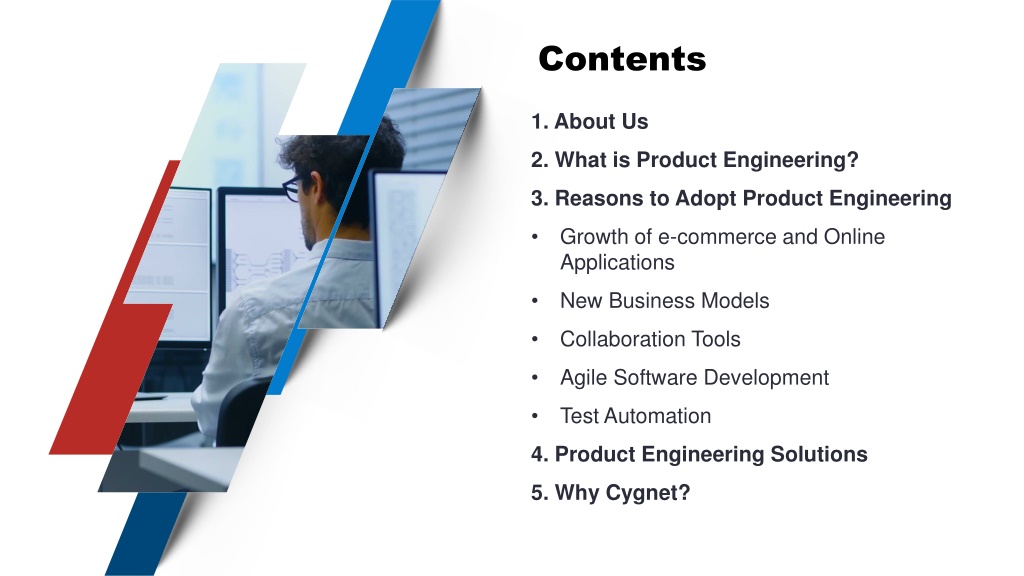 Contents

1. About Us

2. What is Product Engineering?

3. Reasons to Adopt Product Engineering

• Growth of e-commerce and Online Applications

• New Business Models

• Collaboration Tools

• Agile Software Development

• Test Automation

4. Product Engineering Solutions

5. Why Cygnet?